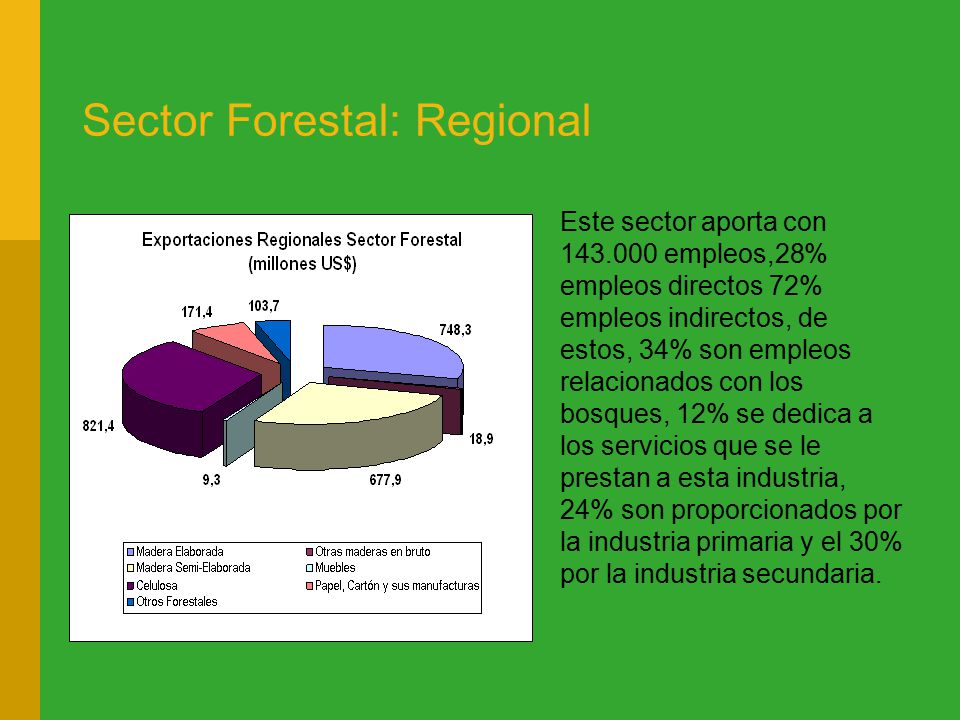 Sector Forestal: Regional

Exportaciones Regionales Sector Forestal
(millones US$)

171,4
103,7
748,3
821,4
18,9
9,3
677,9

Madera Elaborada
Otras maderas en bruto
Madera Semi-Elaborada
Muebles
Celulosa
Papel, Cartón y sus manufacturas
Otros Forestales

Este sector aporta con 143.000 empleos,28% empleos directos 72% empleos indirectos, de estos, 34% son empleos relacionados con los bosques, 12% se dedica a los servicios que se le prestan a esta industria, 24% son proporcionados por la industria primaria y el 30% por la industria secundaria.